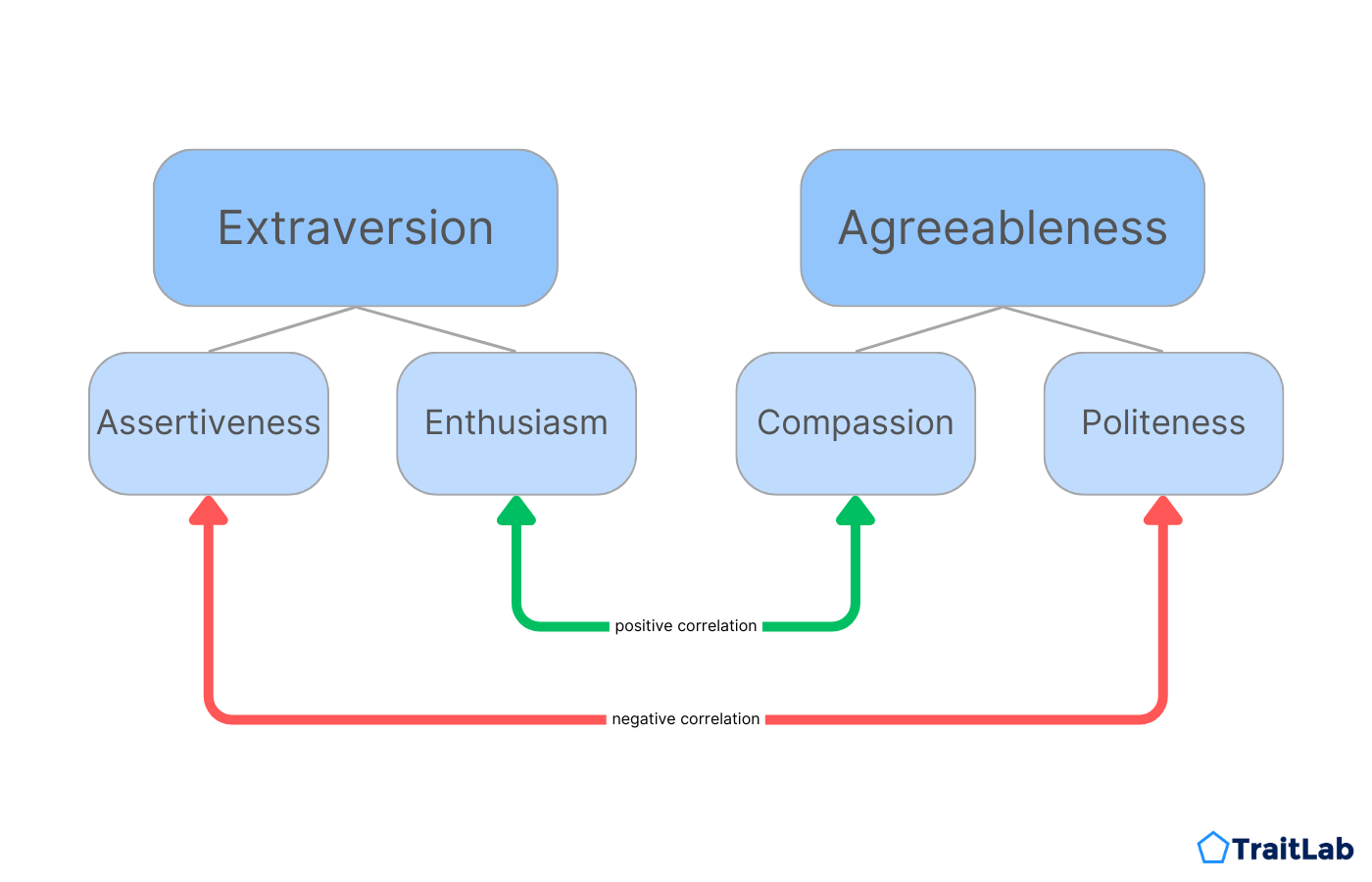 Extraversion

Agreeableness

Assertiveness

Enthusiasm

Compassion

Politeness

positive correlation

negative correlation

TraitLab